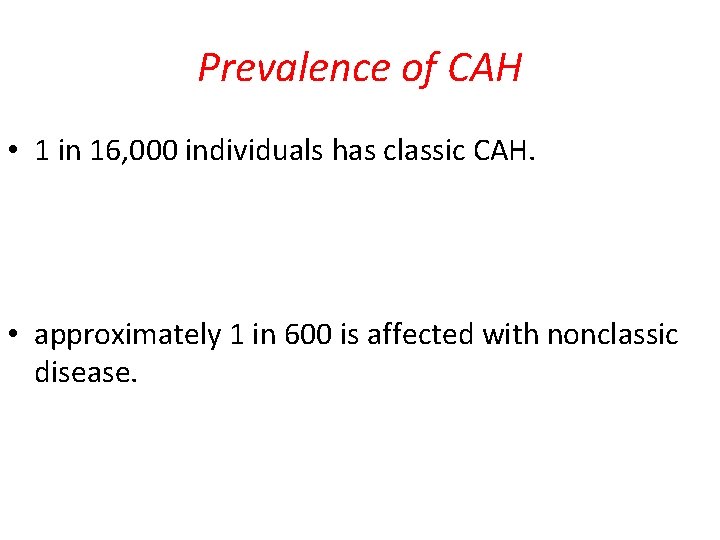 Prevalence of CAH

• 1 in 16,000 individuals has classic CAH.

• approximately 1 in 600 is affected with nonclassic disease.